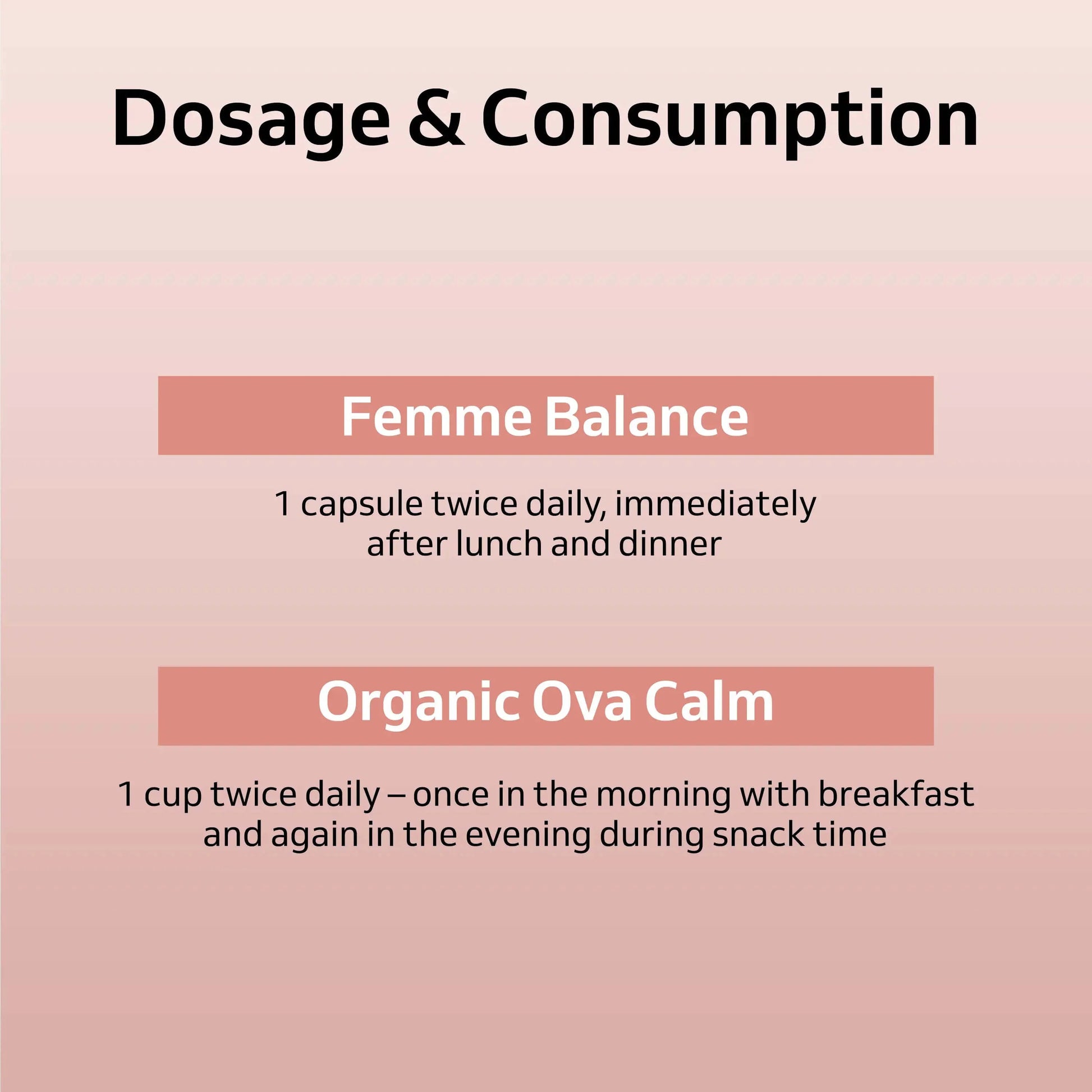 Dosage & Consumption

Femme Balance

1 capsule twice daily, immediately after lunch and dinner

Organic Ova Calm

1 cup twice daily – once in the morning with breakfast and again in the evening during snack time